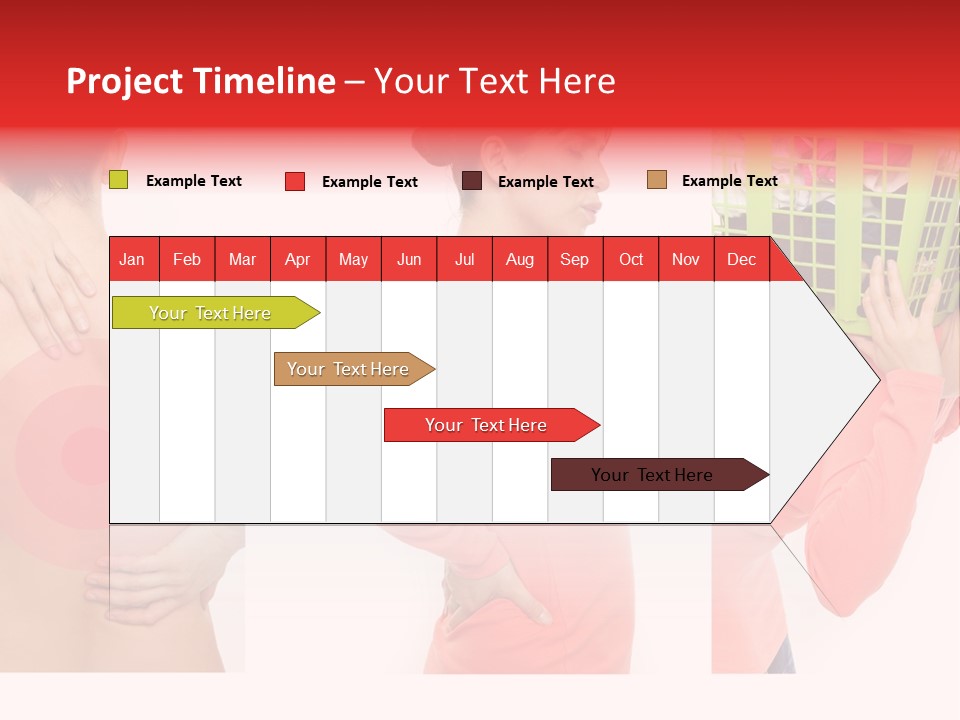 Project Timeline – Your Text Here

Example Text
Example Text
Example Text
Example Text

| Jan | Feb | Mar | Apr | May | Jun | Jul | Aug | Sep | Oct | Nov | Dec |
|---|---|---|---|---|---|---|---|---|---|---|---|

Your Text Here
Your Text Here
Your Text Here
Your Text Here